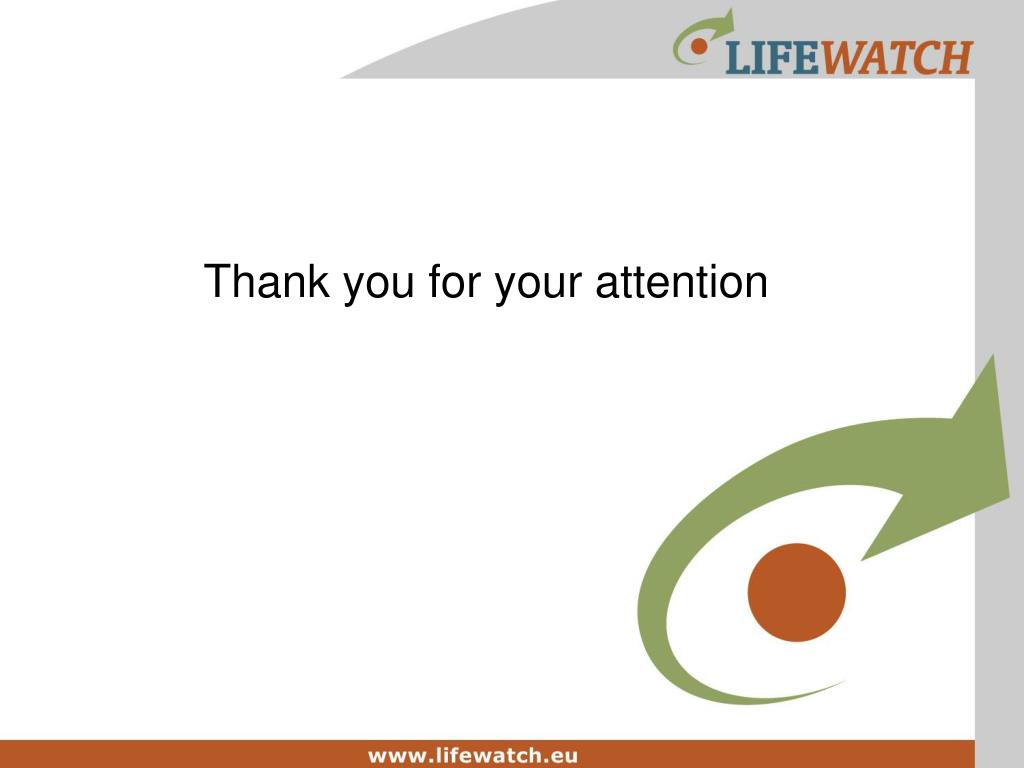 LIFEWATCH

Thank you for your attention

www.lifewatch.eu